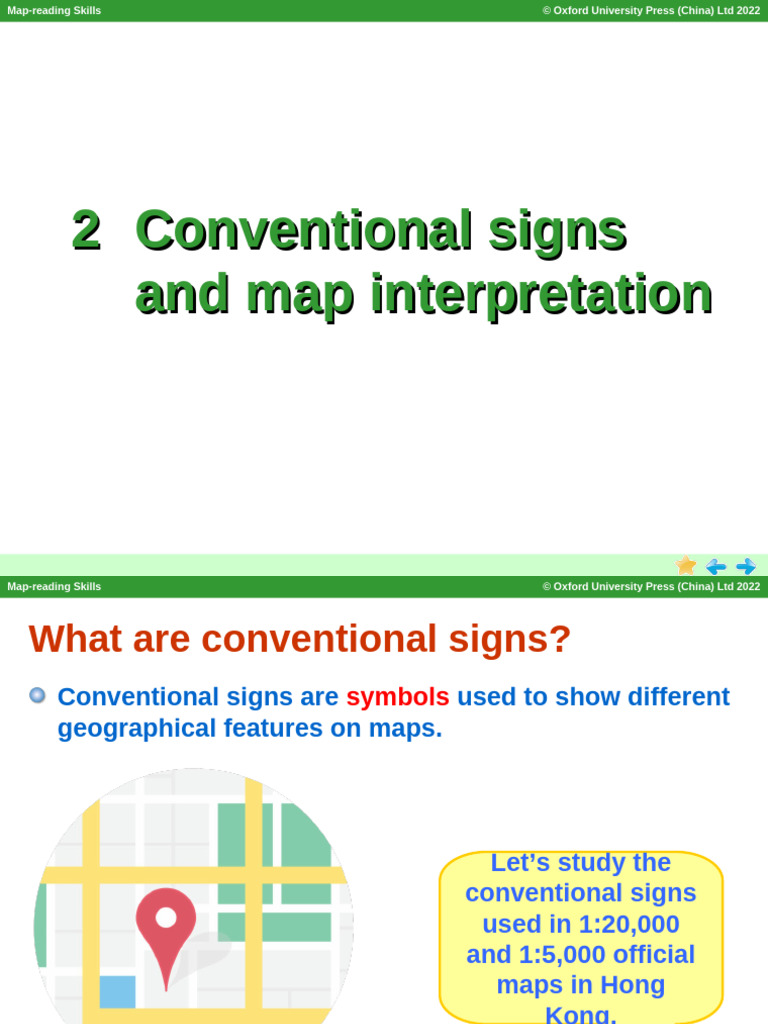 Map-reading Skills

© Oxford University Press (China) Ltd 2022

2 Conventional signs and map interpretation

Map-reading Skills

© Oxford University Press (China) Ltd 2022

What are conventional signs?

Conventional signs are symbols used to show different geographical features on maps.

Let's study the conventional signs used in 1:20,000 and 1:5,000 official maps in Hong Kong.